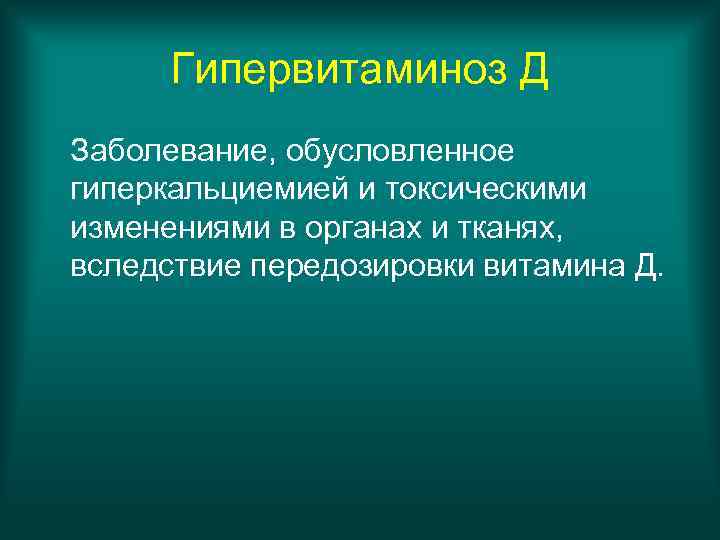 Гипервитаминоз Д

Заболевание, обусловленное гиперкальциемией и токсическими изменениями в органах и тканях, вследствие передозировки витамина Д.